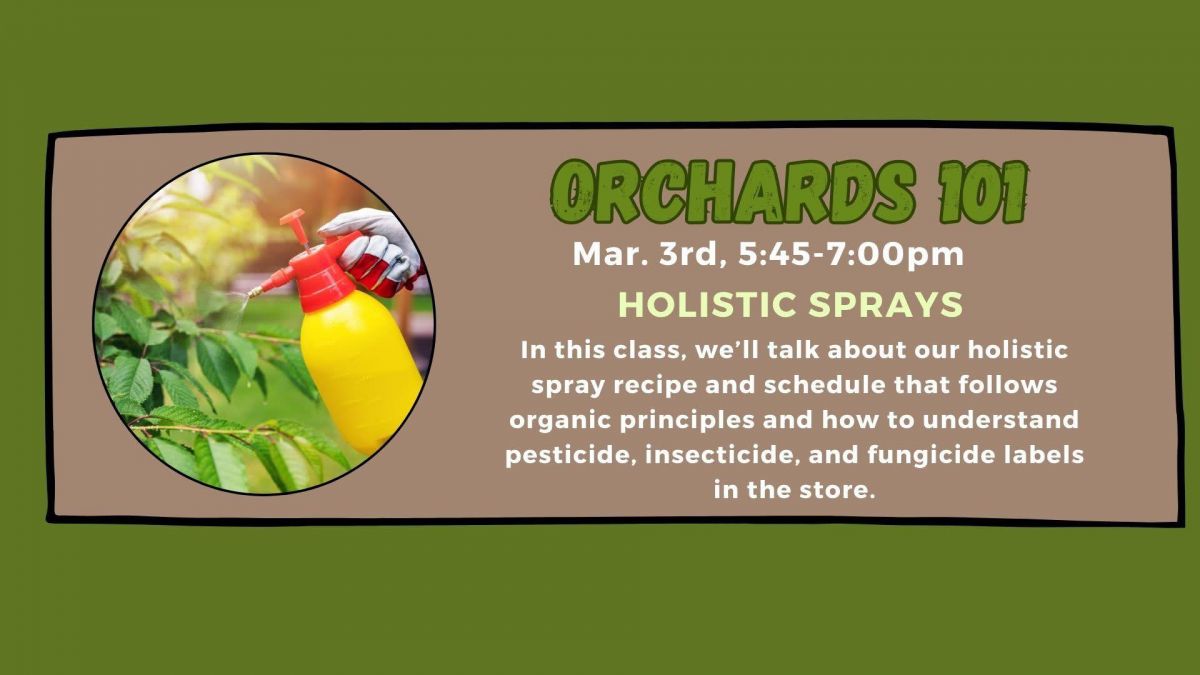 ORCHARDS 101

Mar. 3rd, 5:45-7:00pm

HOLISTIC SPRAYS

In this class, we'll talk about our holistic spray recipe and schedule that follows organic principles and how to understand pesticide, insecticide, and fungicide labels in the store.